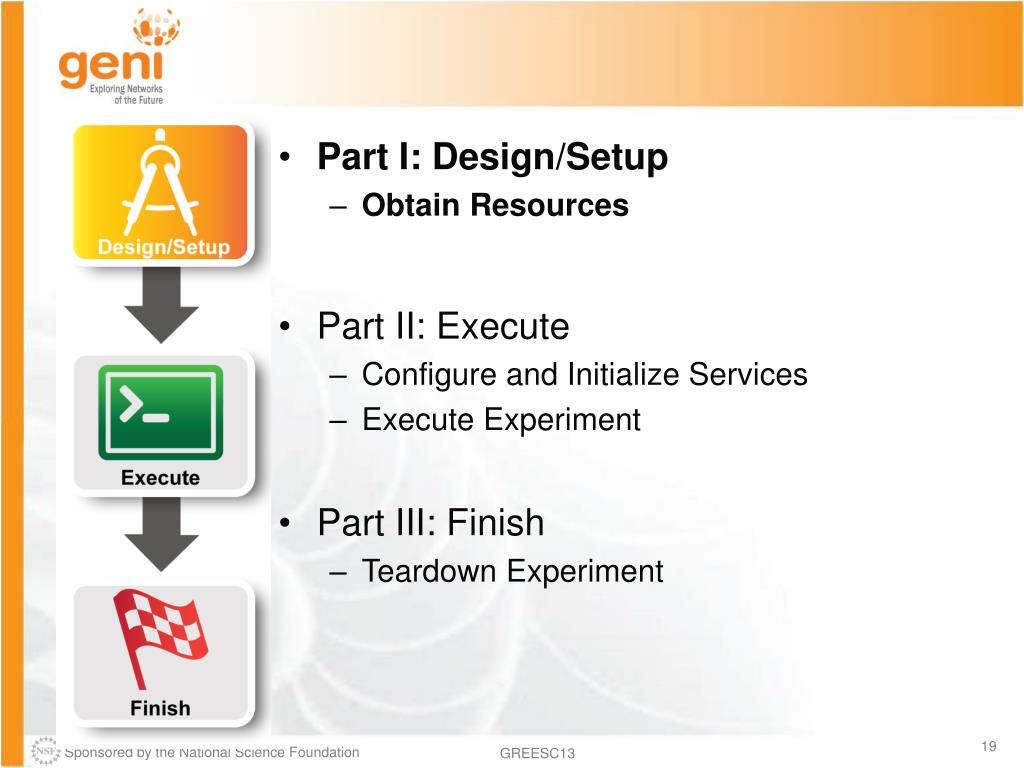 geni
Exploring Networks of the Future

Design/Setup

Execute

Finish

• Part I: Design/Setup
– Obtain Resources

• Part II: Execute
– Configure and Initialize Services
– Execute Experiment

• Part III: Finish
– Teardown Experiment

NSF Sponsored by the National Science Foundation GREESC13 19